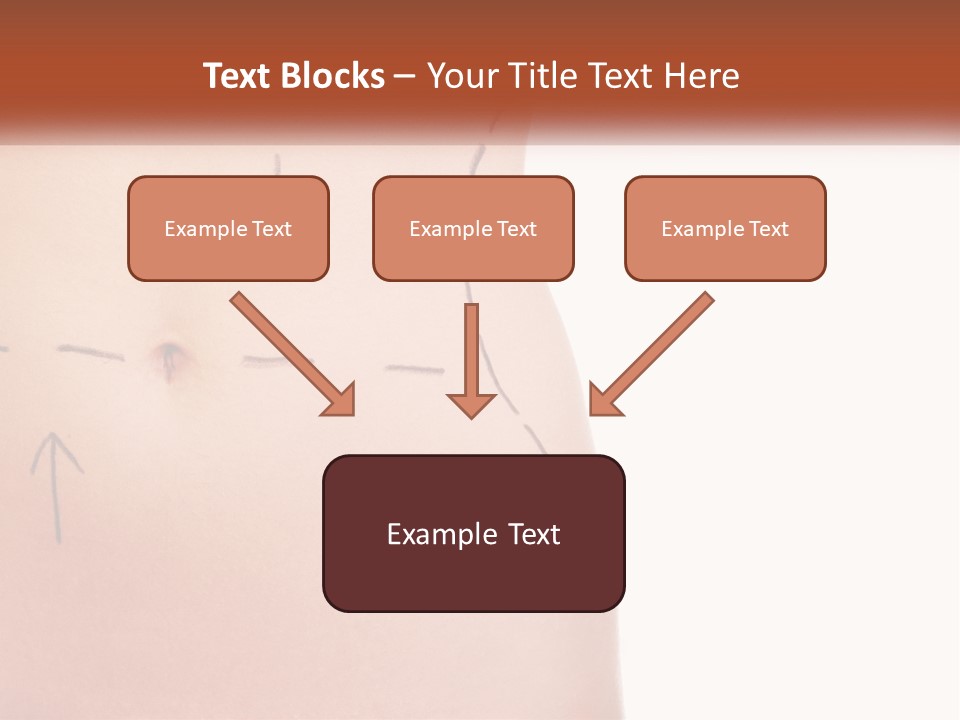 Text Blocks – Your Title Text Here

Example Text

Example Text

Example Text

Example Text